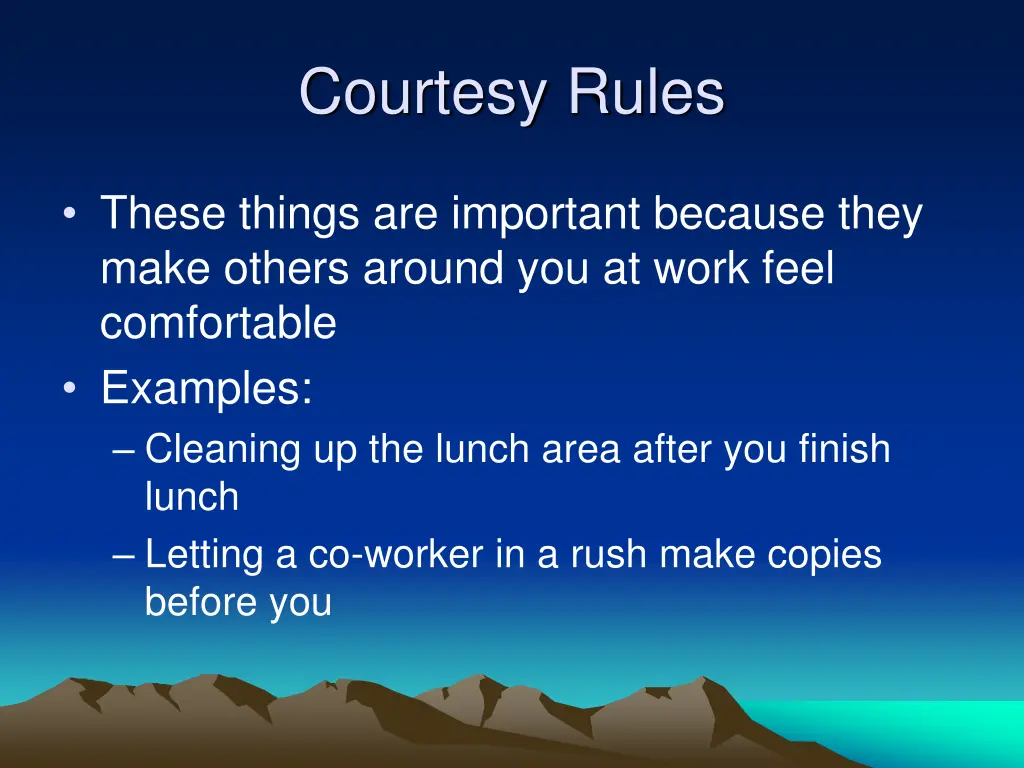 Courtesy Rules

• These things are important because they make others around you at work feel comfortable
• Examples:
– Cleaning up the lunch area after you finish lunch
– Letting a co-worker in a rush make copies before you